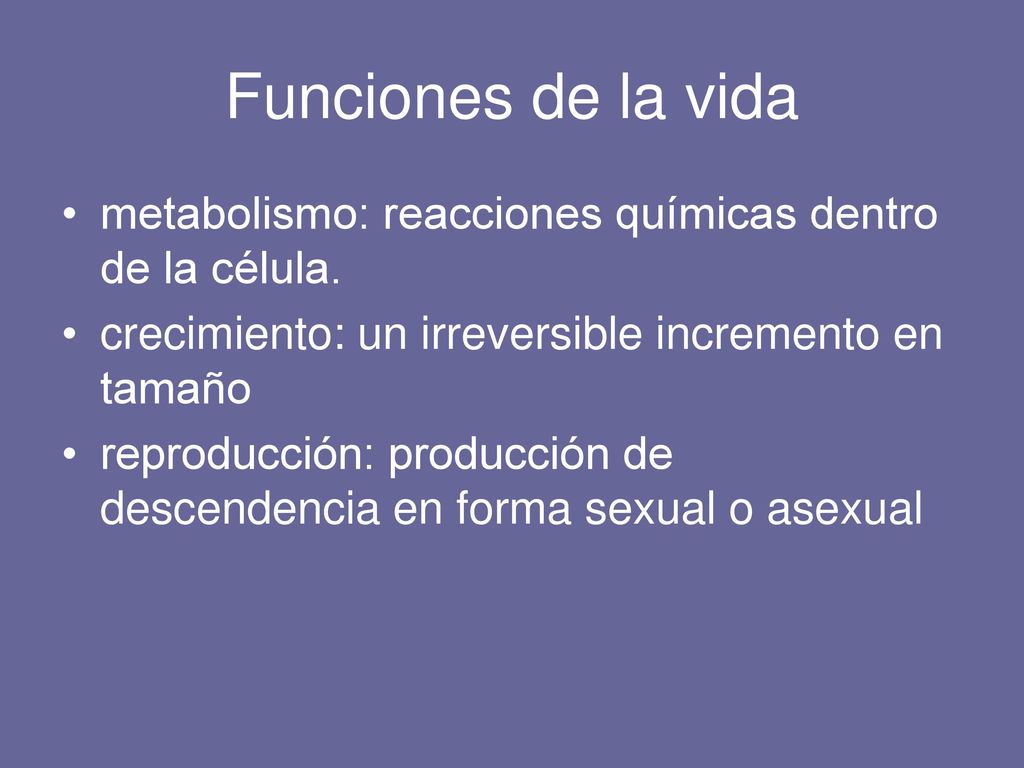 Funciones de la vida

• metabolismo: reacciones químicas dentro de la célula.
• crecimiento: un irreversible incremento en tamaño
• reproducción: producción de descendencia en forma sexual o asexual